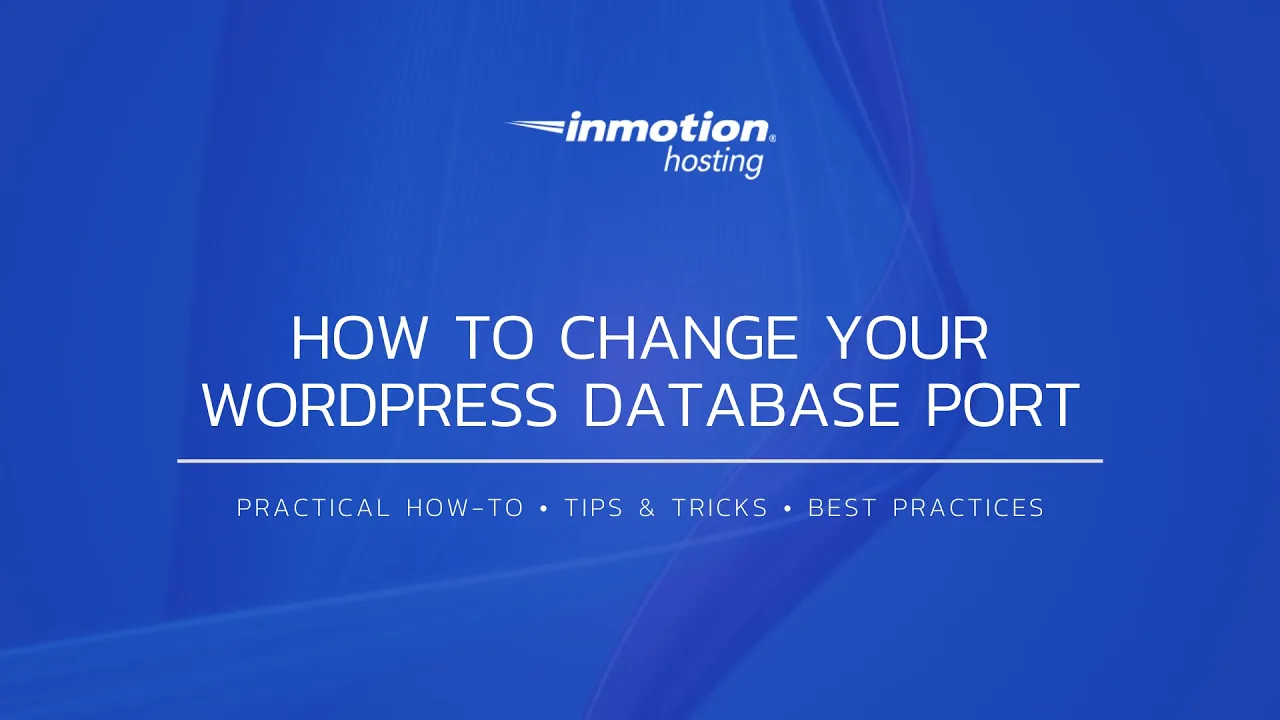 inmotion®
hosting

HOW TO CHANGE YOUR WORDPRESS DATABASE PORT

PRACTICAL HOW-TO • TIPS & TRICKS • BEST PRACTICES